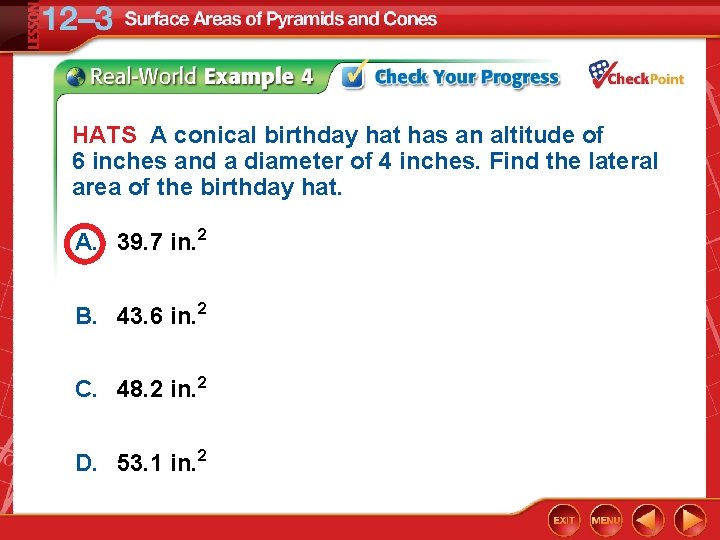 LESSON 12–3 Surface Areas of Pyramids and Cones

Real-World Example 4 Check Your Progress CheckPoint

HATS A conical birthday hat has an altitude of 6 inches and a diameter of 4 inches. Find the lateral area of the birthday hat.

A. 39.7 in.$^2$

B. 43.6 in.$^2$

C. 48.2 in.$^2$

D. 53.1 in.$^2$

EXIT MENU